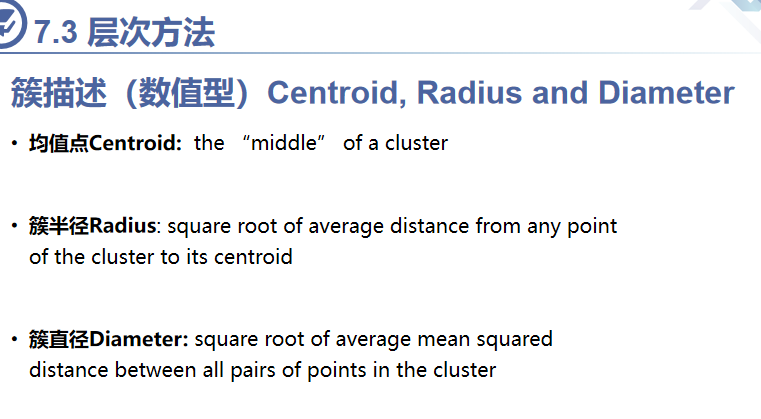 7.3 层次方法

簇描述（数值型）Centroid, Radius and Diameter

• 均值点Centroid: the “middle” of a cluster

• 簇半径Radius: square root of average distance from any point of the cluster to its centroid

• 簇直径Diameter: square root of average mean squared distance between all pairs of points in the cluster